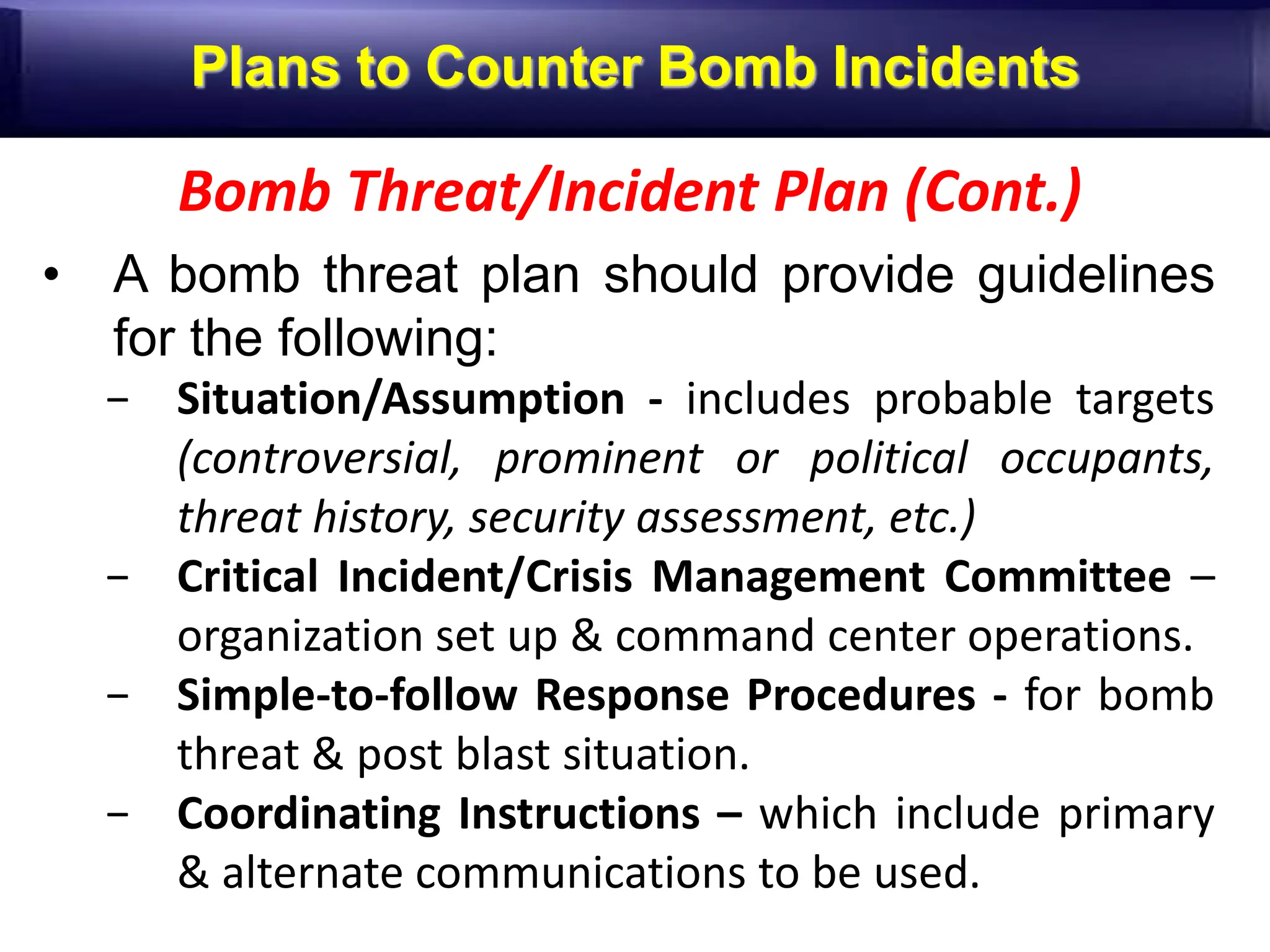 Plans to Counter Bomb Incidents

Bomb Threat/Incident Plan (Cont.)

• A bomb threat plan should provide guidelines for the following:

– Situation/Assumption - includes probable targets (controversial, prominent or political occupants, threat history, security assessment, etc.)

– Critical Incident/Crisis Management Committee – organization set up & command center operations.

– Simple-to-follow Response Procedures - for bomb threat & post blast situation.

– Coordinating Instructions – which include primary & alternate communications to be used.